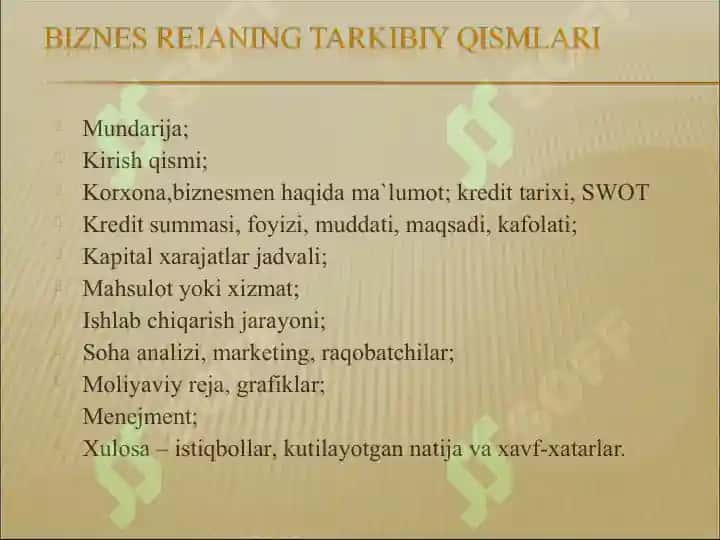 BIZNES REJANING TARKIBIY QISMLARI

Mundarija;
Kirish qismi;
Korxona,biznesmen haqida ma`lumot; kredit tarixi, SWOT
Kredit summasi, foyizi, muddati, maqsadi, kafolati;
Kapital xarajatlar jadvali;
Mahsulot yoki xizmat;
Ishlab chiqarish jarayoni;
Soha analizi, marketing, raqobatchilar;
Moliyaviy reja, grafiklar;
Menejment;
Xulosa – istiqbollar, kutilayotgan natija va xavf-xatarlar.